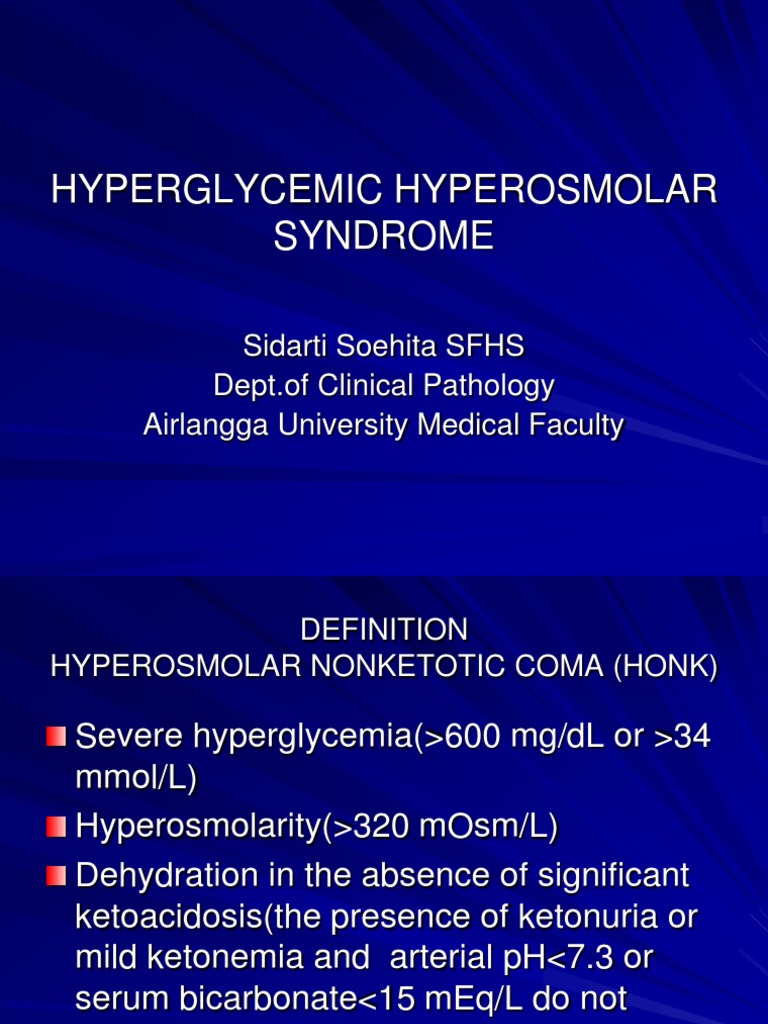 HYPERGLYCEMIC HYPEROSMOLAR SYNDROME

Sidarti Soehita SFHS
Dept.of Clinical Pathology
Airlangga University Medical Faculty

DEFINITION
HYPEROSMOLAR NONKETOTIC COMA (HONK)

Severe hyperglycemia(>600 mg/dL or >34 mmol/L)

Hyperosmolarity(>320 mOsm/L)

Dehydration in the absence of significant ketoacidosis(the presence of ketonuria or mild ketonemia and arterial pH<7.3 or serum bicarbonate<15 mEq/L do not